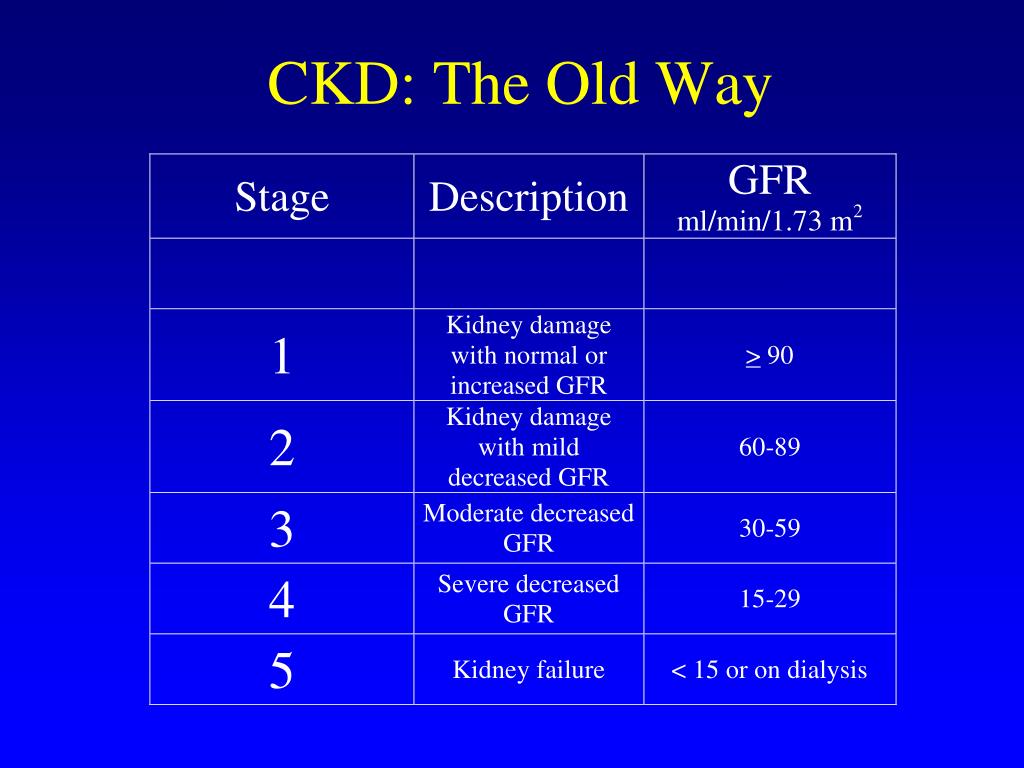 CKD: The Old Way

| Stage | Description | GFR ml/min/1.73 $m^2$ |
|---|---|---|
| | | |
| 1 | Kidney damage with normal or increased GFR | $\geq$ 90 |
| 2 | Kidney damage with mild decreased GFR | 60-89 |
| 3 | Moderate decreased GFR | 30-59 |
| 4 | Severe decreased GFR | 15-29 |
| 5 | Kidney failure | < 15 or on dialysis |